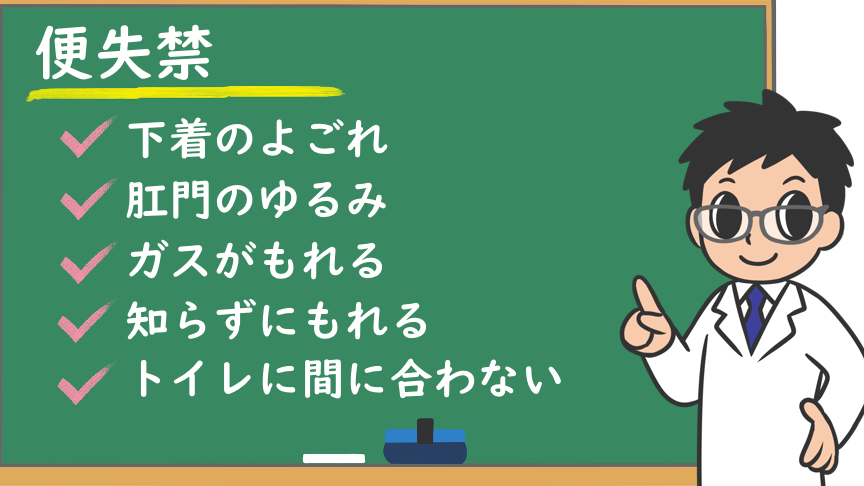 便失禁

下着のよごれ
肛門のゆるみ
ガスがもれる
知らずにもれる
トイレに間に合わない